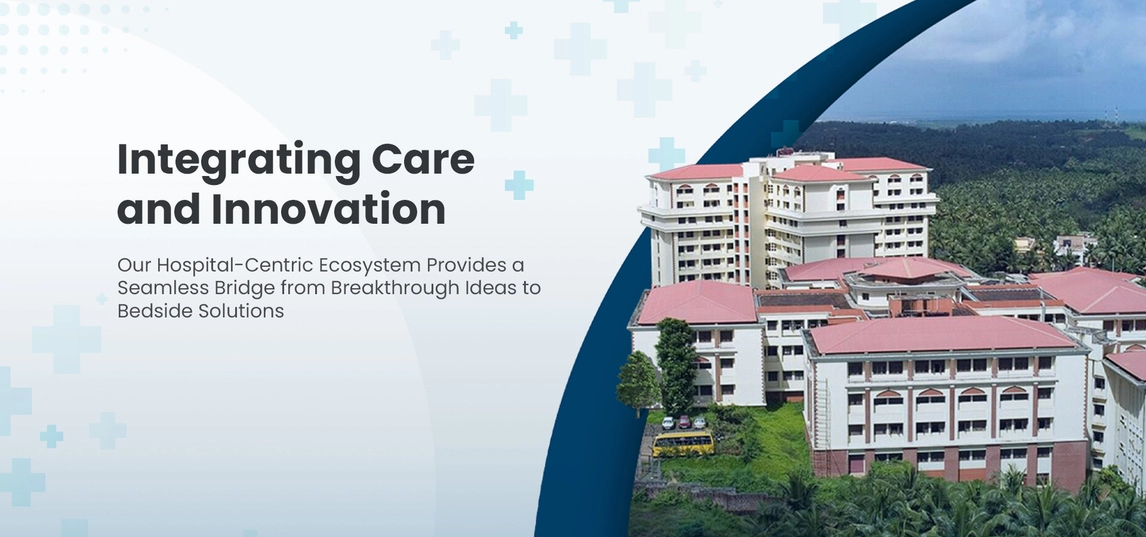 Integrating Care and Innovation

Our Hospital-Centric Ecosystem Provides a Seamless Bridge from Breakthrough Ideas to Bedside Solutions